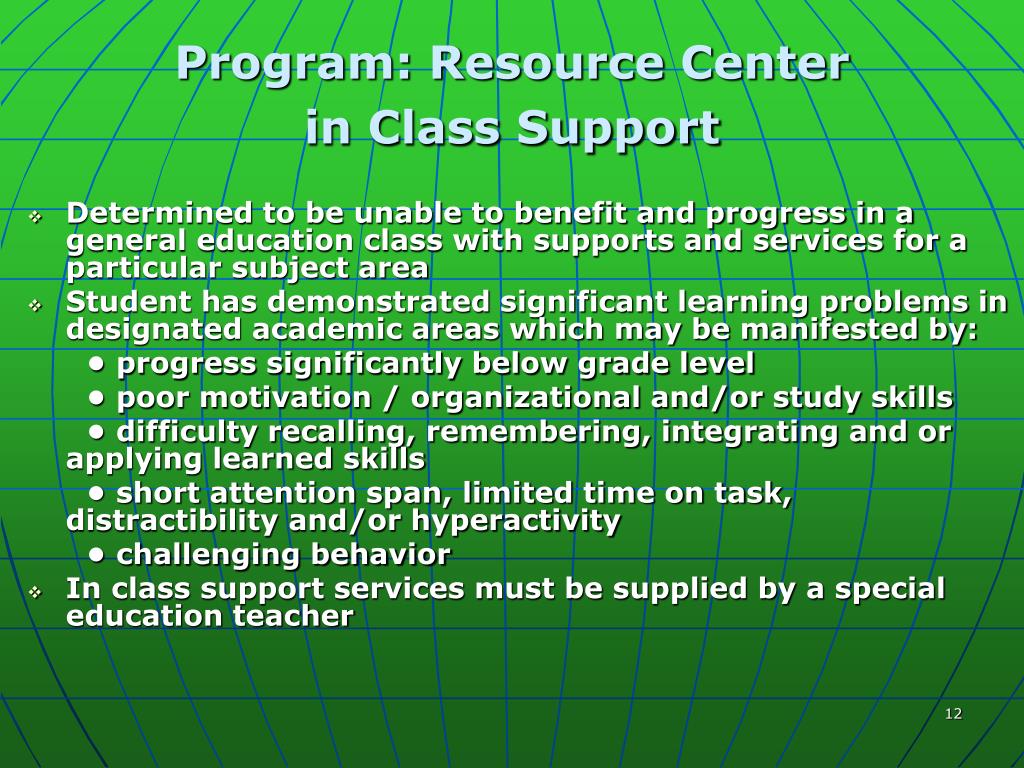 Program: Resource Center in Class Support

❖ Determined to be unable to benefit and progress in a general education class with supports and services for a particular subject area

❖ Student has demonstrated significant learning problems in designated academic areas which may be manifested by:

• progress significantly below grade level

• poor motivation / organizational and/or study skills

• difficulty recalling, remembering, integrating and or applying learned skills

• short attention span, limited time on task, distractibility and/or hyperactivity

• challenging behavior

❖ In class support services must be supplied by a special education teacher

12